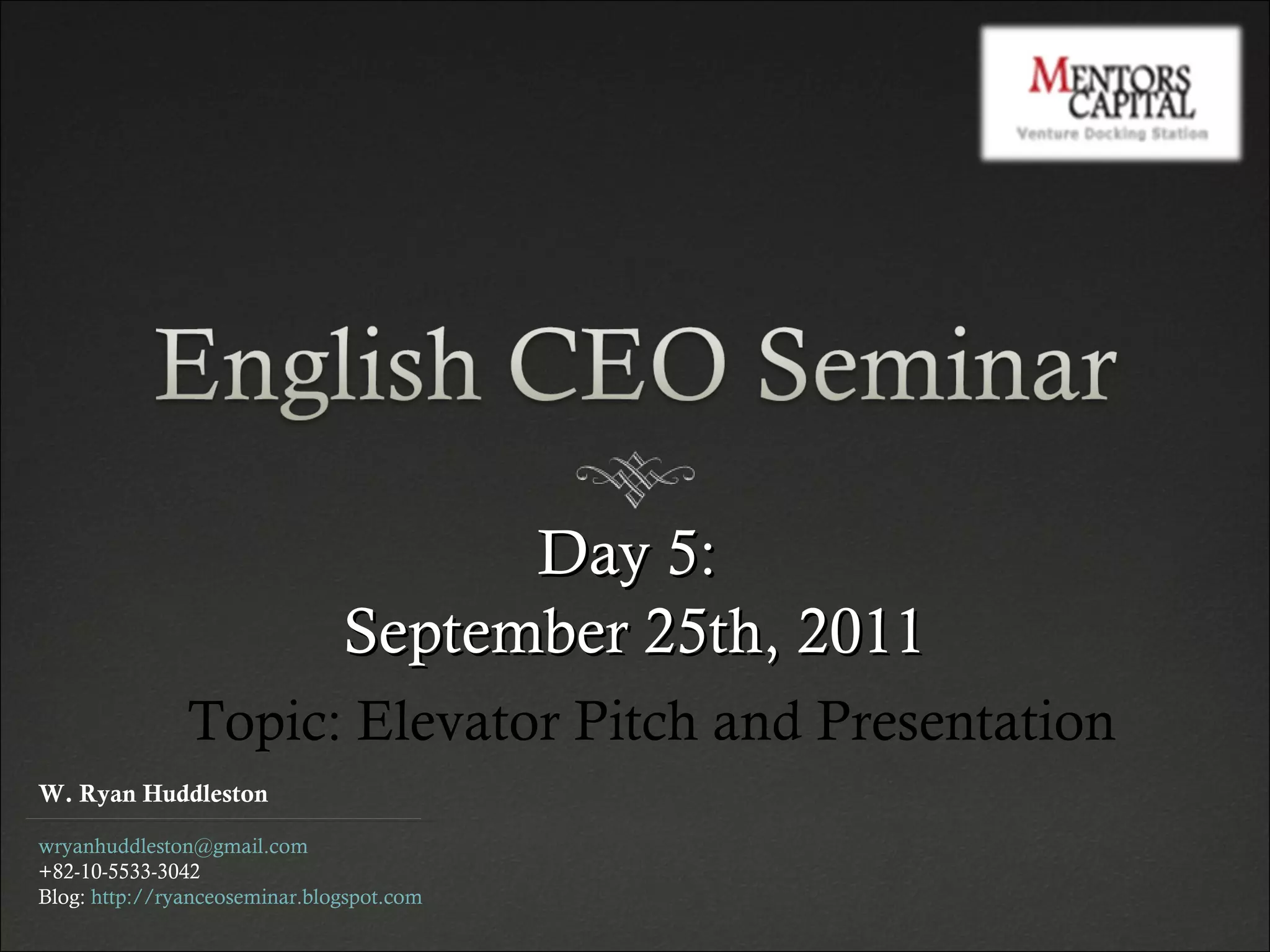 MENTORS CAPITAL
Venture Docking Station

English CEO Seminar

Day 5:
September 25th, 2011

Topic: Elevator Pitch and Presentation

W. Ryan Huddleston

wryanhuddleston@gmail.com
+82-10-5533-3042
Blog: http://ryanceoseminar.blogspot.com